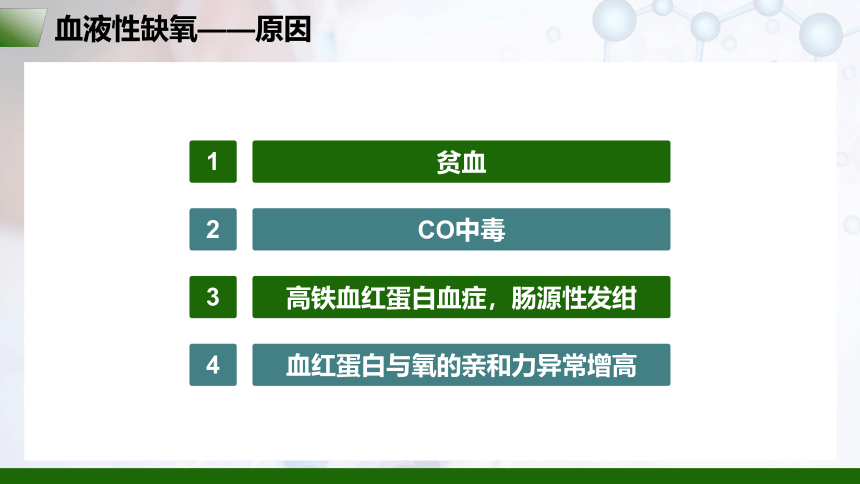 血液性缺氧——原因

1 贫血

2 CO中毒

3 高铁血红蛋白血症，肠源性发绀

4 血红蛋白与氧的亲和力异常增高